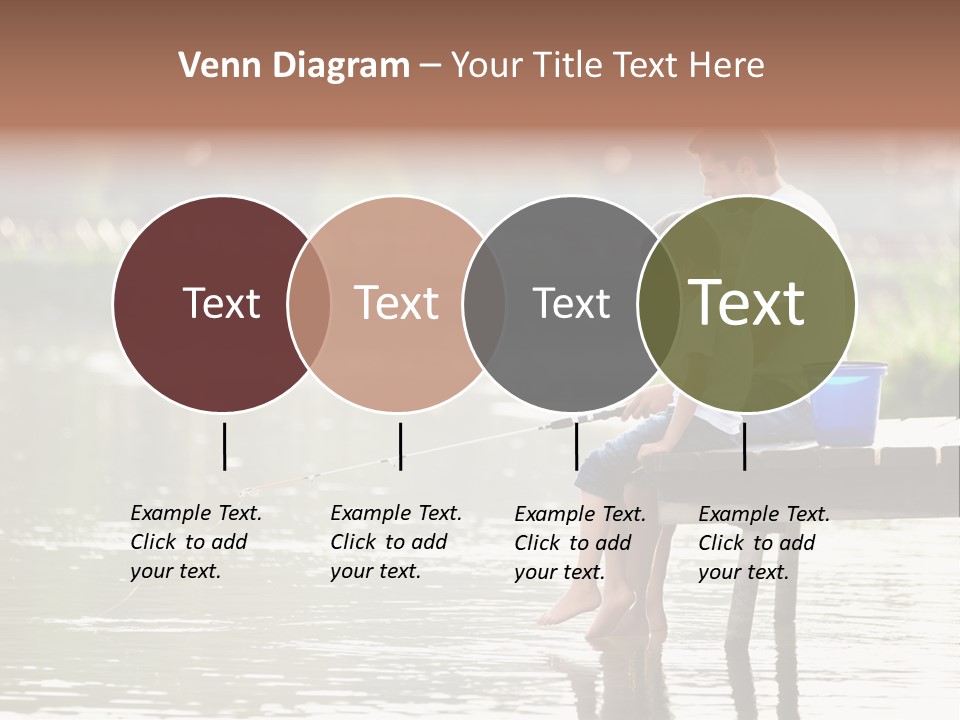 Venn Diagram – Your Title Text Here

Text

Text

Text

Text

Example Text. Click to add your text.

Example Text. Click to add your text.

Example Text. Click to add your text.

Example Text. Click to add your text.